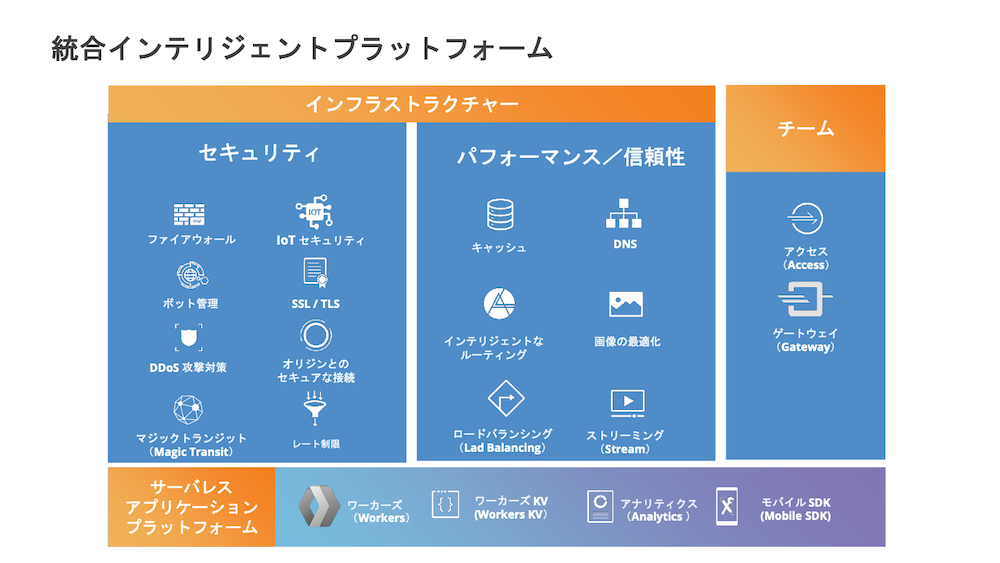 統合インテリジェントプラットフォーム

インフラストラクチャー

セキュリティ

ファイアウォール

IoT セキュリティ

ボット管理

SSL / TLS

DDoS 攻撃対策

オリジンとのセキュアな接続

マジックトランジット（Magic Transit）

レート制限

パフォーマンス／信頼性

キャッシュ

DNS

インテリジェントなルーティング

画像の最適化

ロードバランシング（Lad Balancing）

ストリーミング（Stream）

チーム

アクセス（Access）

ゲートウェイ（Gateway）

サーバレスアプリケーションプラットフォーム

ワーカーズ（Workers）

ワーカーズ KV（Workers KV）

アナリティクス（Analytics）

モバイル SDK（Mobile SDK）